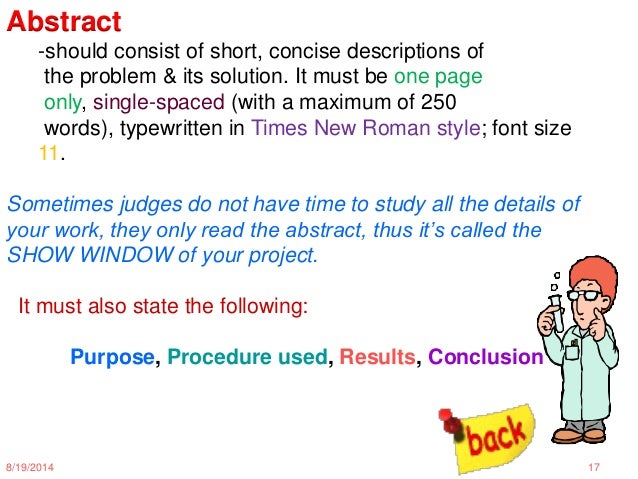 Abstract

-should consist of short, concise descriptions of the problem & its solution. It must be one page only, single-spaced (with a maximum of 250 words), typewritten in Times New Roman style; font size 11.

Sometimes judges do not have time to study all the details of your work, they only read the abstract, thus it's called the SHOW WINDOW of your project.

It must also state the following:

Purpose, Procedure used, Results, Conclusion

back

8/19/2014

17